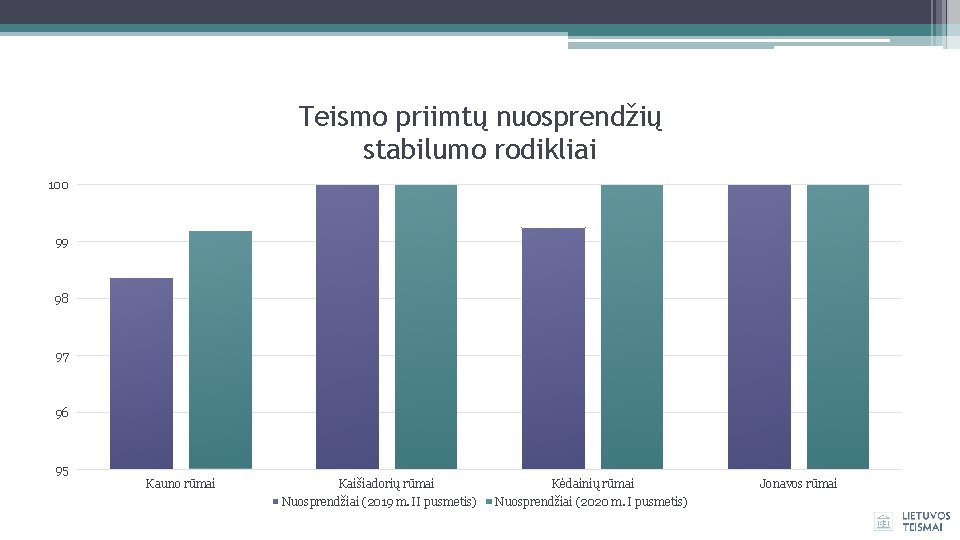 Teismo priimtų nuosprendžių stabilumo rodikliai

100
99
98
97
96
95

Kauno rūmai
Kaišiadorių rūmai
Kėdainių rūmai
Jonavos rūmai

Nuosprendžiai (2019 m. II pusmetis)
Nuosprendžiai (2020 m. I pusmetis)

LIETUVOS TEISMAI